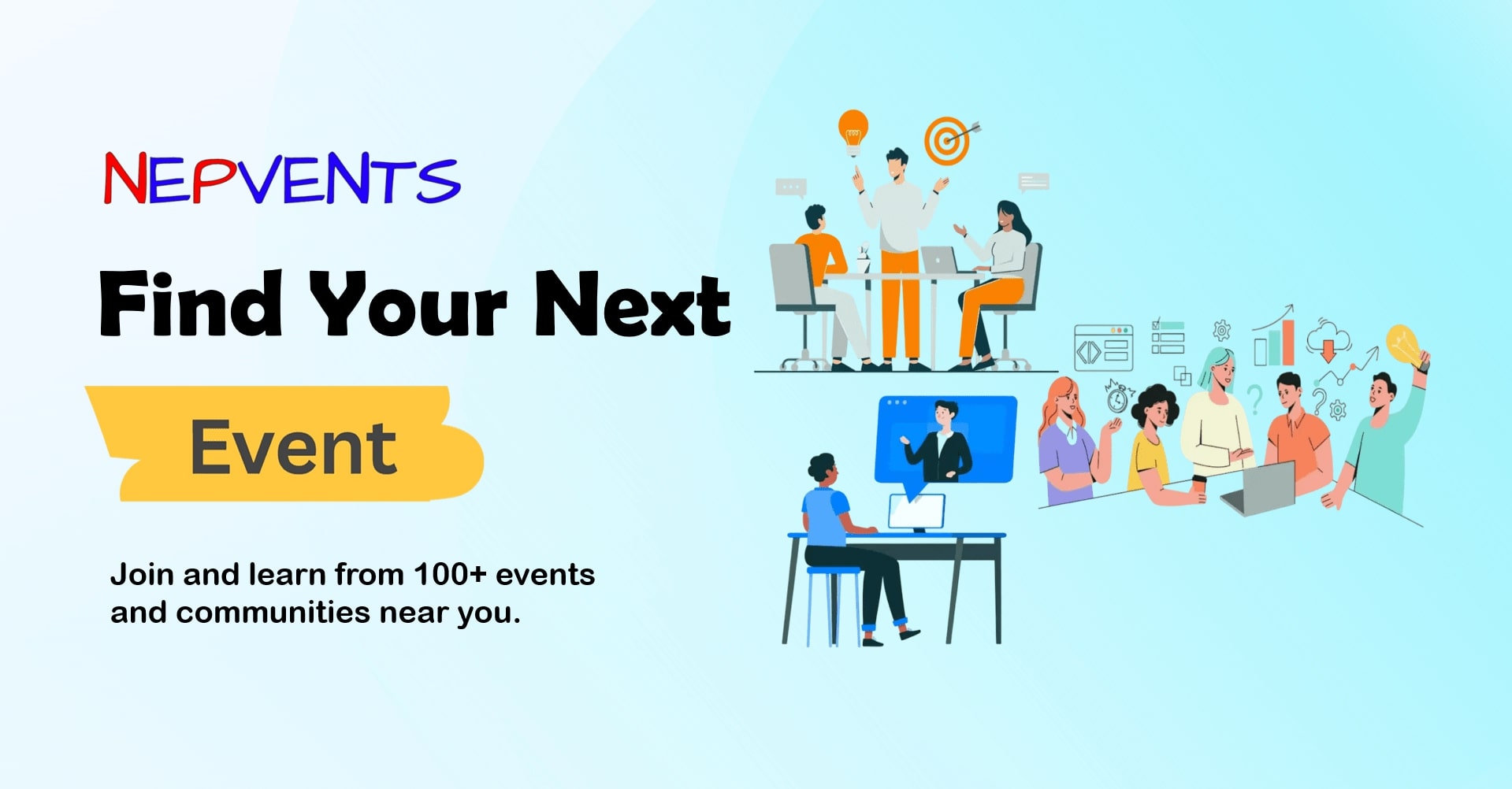 NEPVENTS

Find Your Next

Event

Join and learn from 100+ events and communities near you.